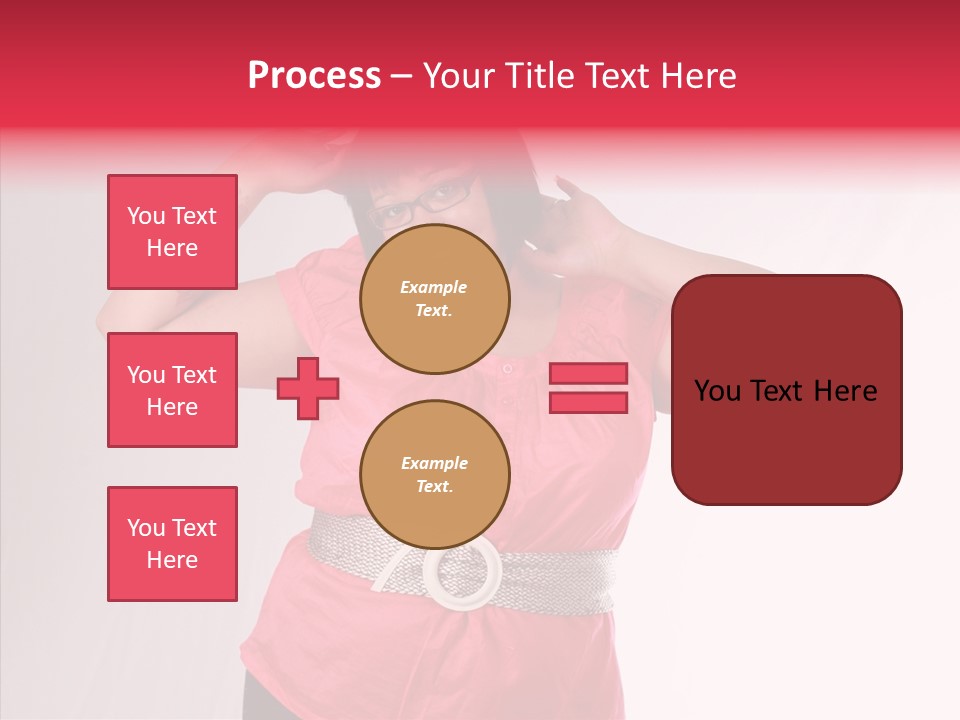 Process – Your Title Text Here

You Text Here

You Text Here

You Text Here

Example Text.

Example Text.

You Text Here